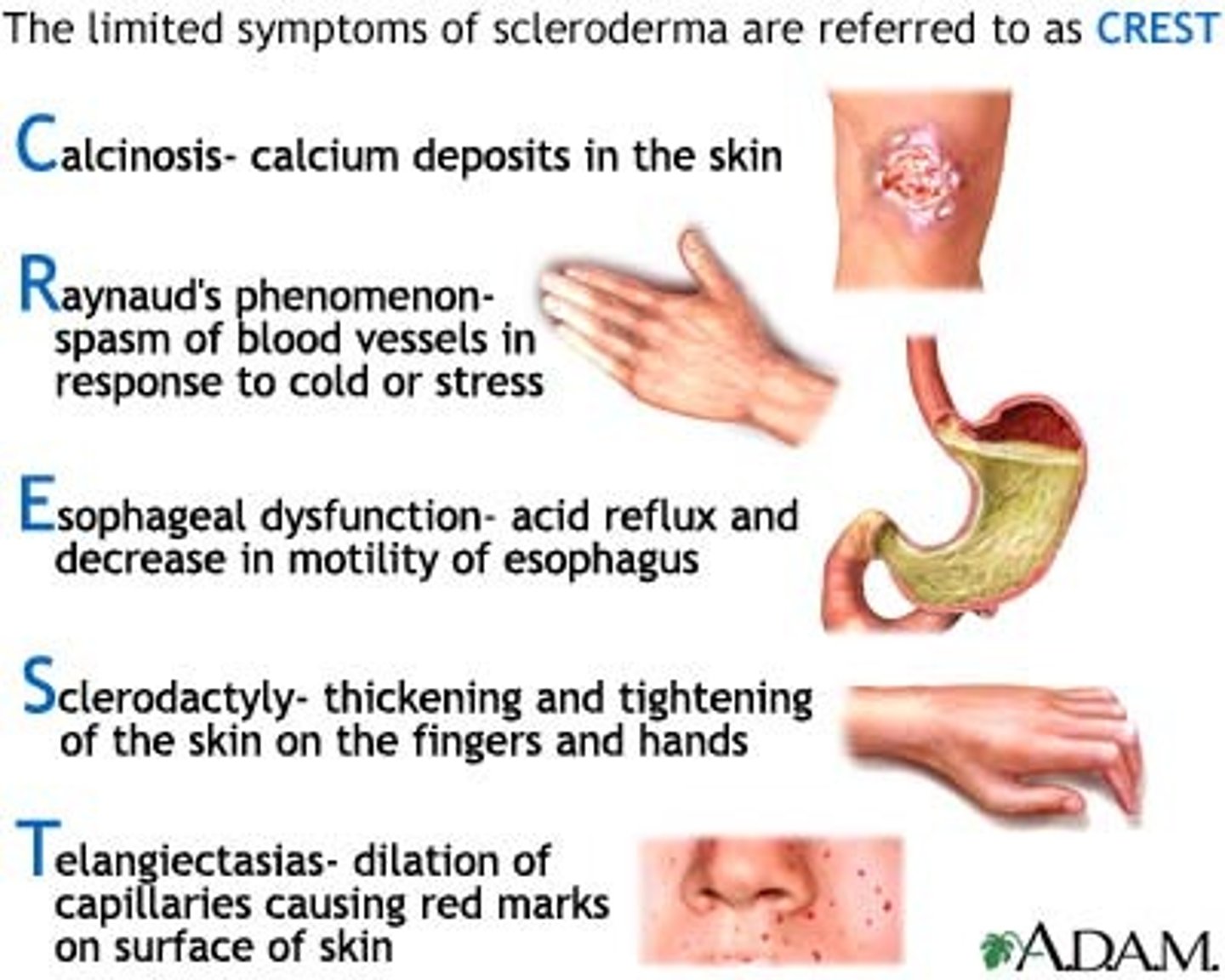 The limited symptoms of scleroderma are referred to as CREST

Calcinosis- calcium deposits in the skin

Raynaud's phenomenon- spasm of blood vessels in response to cold or stress

Esophageal dysfunction- acid reflux and decrease in motility of esophagus

Sclerodactyly- thickening and tightening of the skin on the fingers and hands

Telangiectasias- dilation of capillaries causing red marks on surface of skin

A.D.A.M.